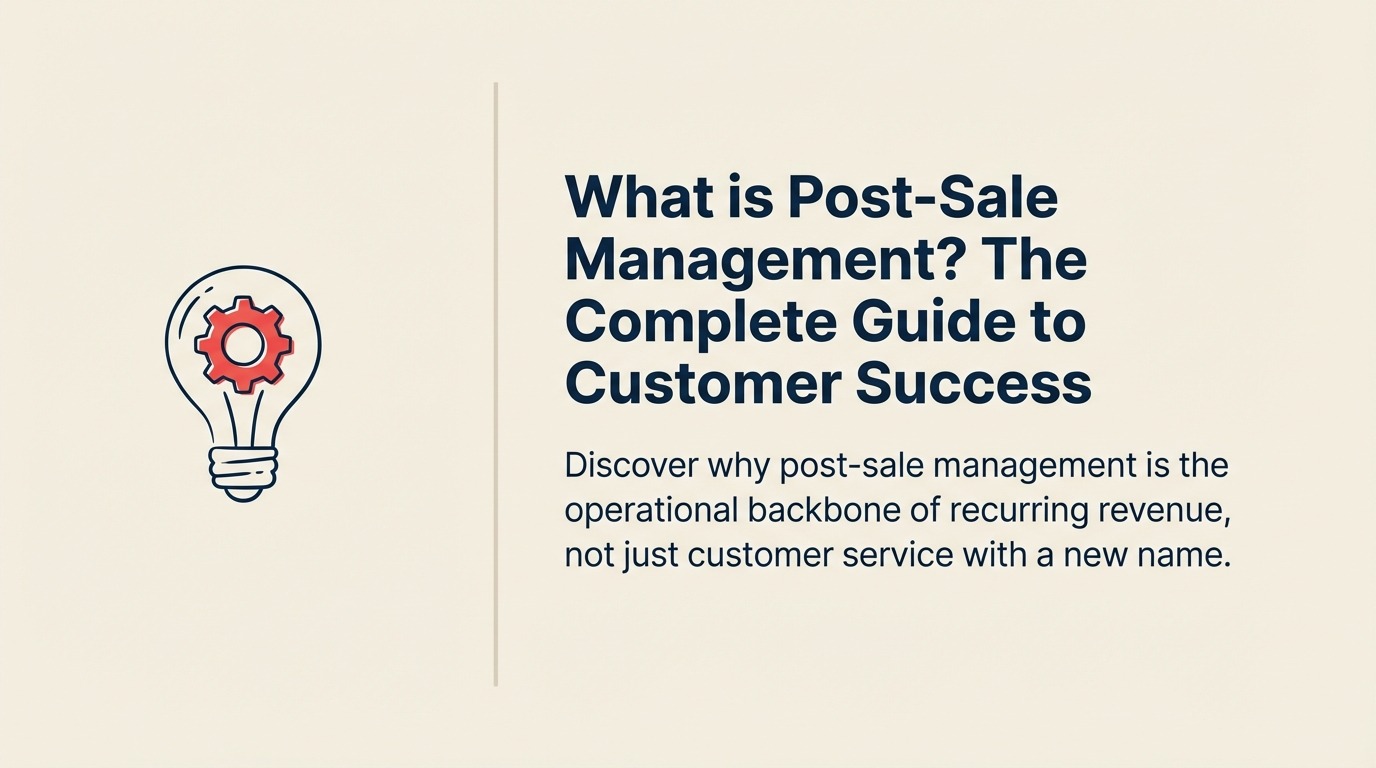 What is Post-Sale Management? The Complete Guide to Customer Success

Discover why post-sale management is the operational backbone of recurring revenue, not just customer service with a new name.